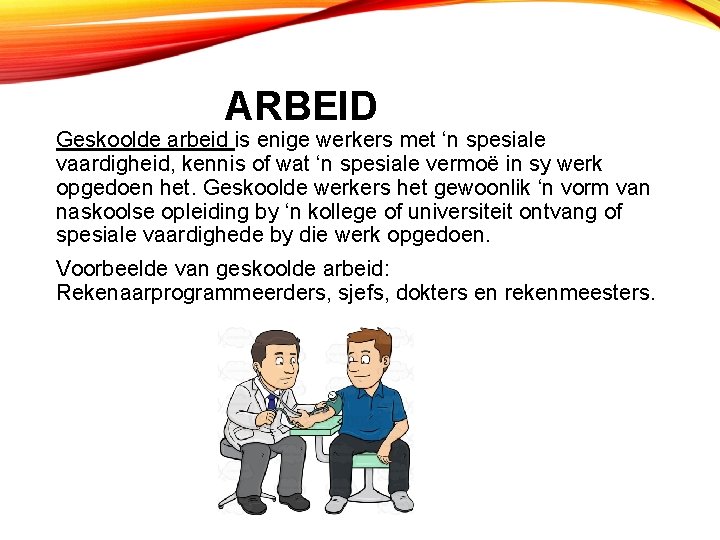 ARBEID

Geskoolde arbeid is enige werkers met ‘n spesiale vaardigheid, kennis of wat ‘n spesiale vermoë in sy werk opgedoen het. Geskoolde werkers het gewoonlik ‘n vorm van naskoolse opleiding by ‘n kollege of universiteit ontvang of spesiale vaardighede by die werk opgedoen.

Voorbeelde van geskoolde arbeid: Rekenaarprogrammeerders, sjefs, dokters en rekenmeesters.